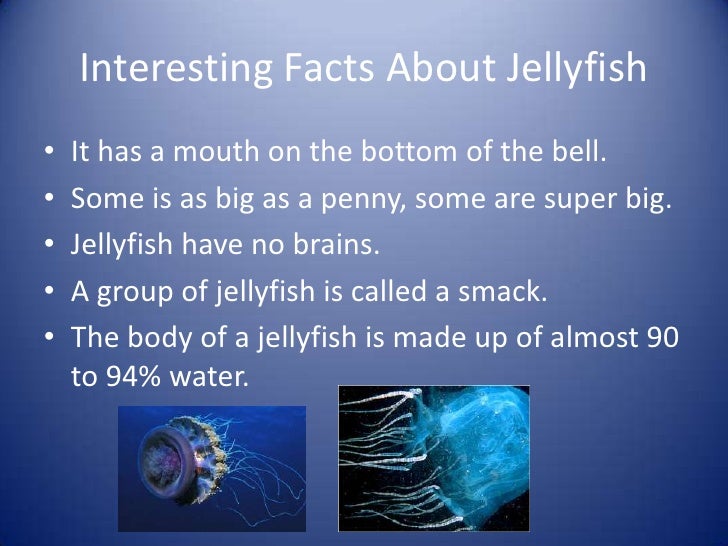 Interesting Facts About Jellyfish

• It has a mouth on the bottom of the bell.
• Some is as big as a penny, some are super big.
• Jellyfish have no brains.
• A group of jellyfish is called a smack.
• The body of a jellyfish is made up of almost 90 to 94% water.